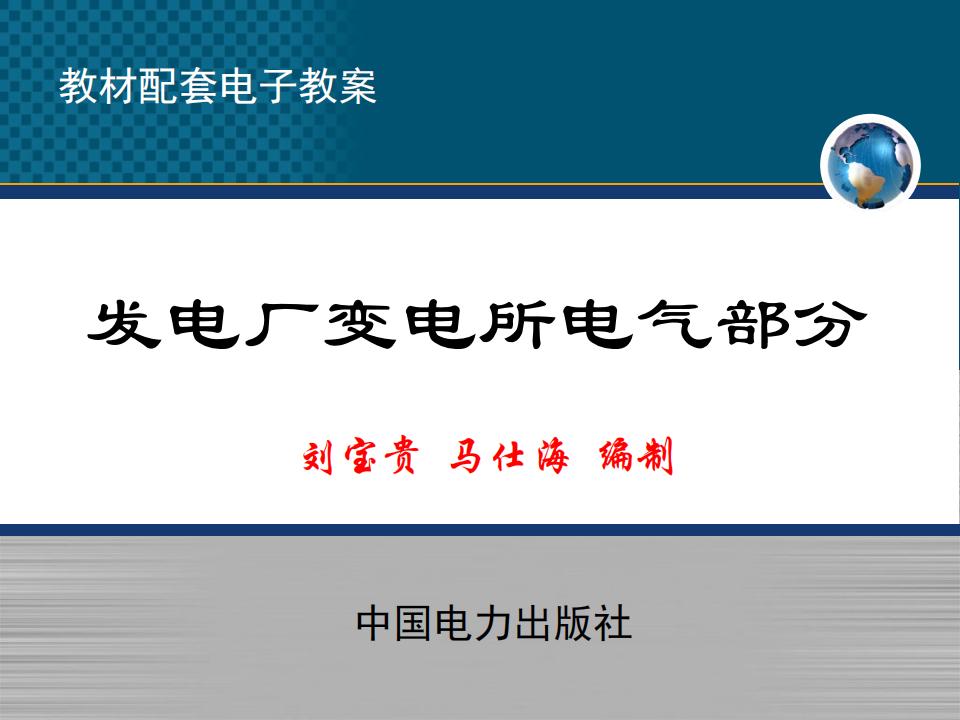 教材配套电子教案

发电厂变电所电气部分

刘宝贵 马仕海 编制

中国电力出版社